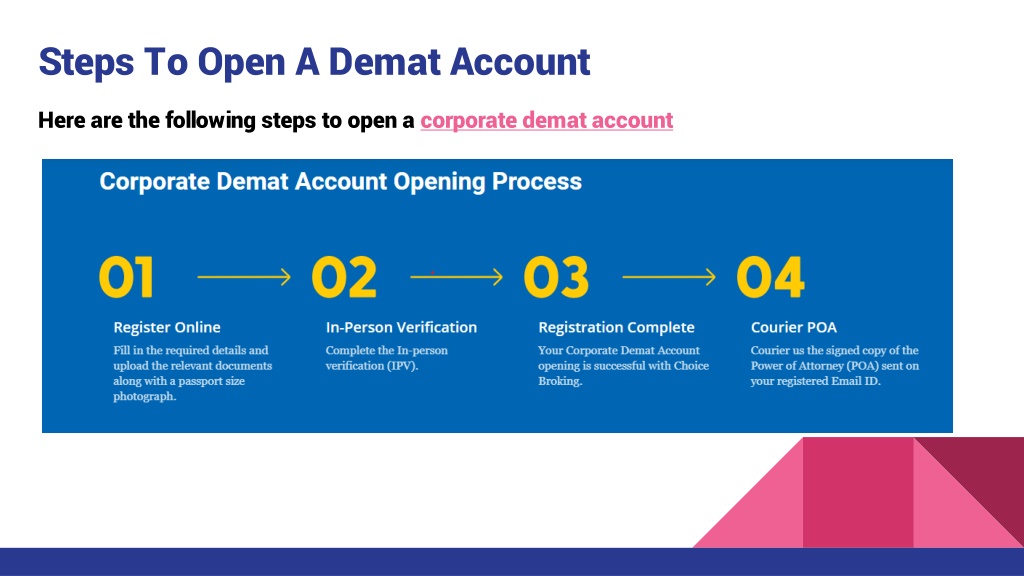 Steps To Open A Demat Account

Here are the following steps to open a corporate demat account

Corporate Demat Account Opening Process

01

Register Online

Fill in the required details and upload the relevant documents along with a passport size photograph.

02

In-Person Verification

Complete the In-person verification (IPV).

03

Registration Complete

Your Corporate Demat Account opening is successful with Choice Broking.

04

Courier POA

Courier us the signed copy of the Power of Attorney (POA) sent on your registered Email ID.